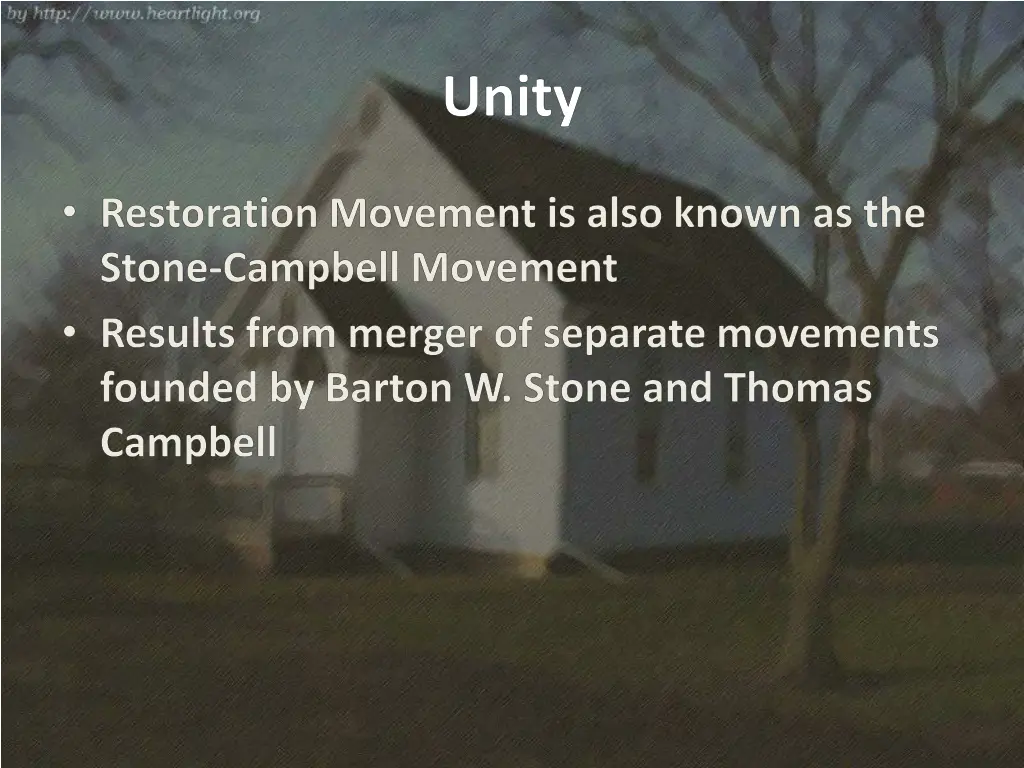 by http://www.heartlight.org

Unity

• Restoration Movement is also known as the Stone-Campbell Movement
• Results from merger of separate movements founded by Barton W. Stone and Thomas Campbell